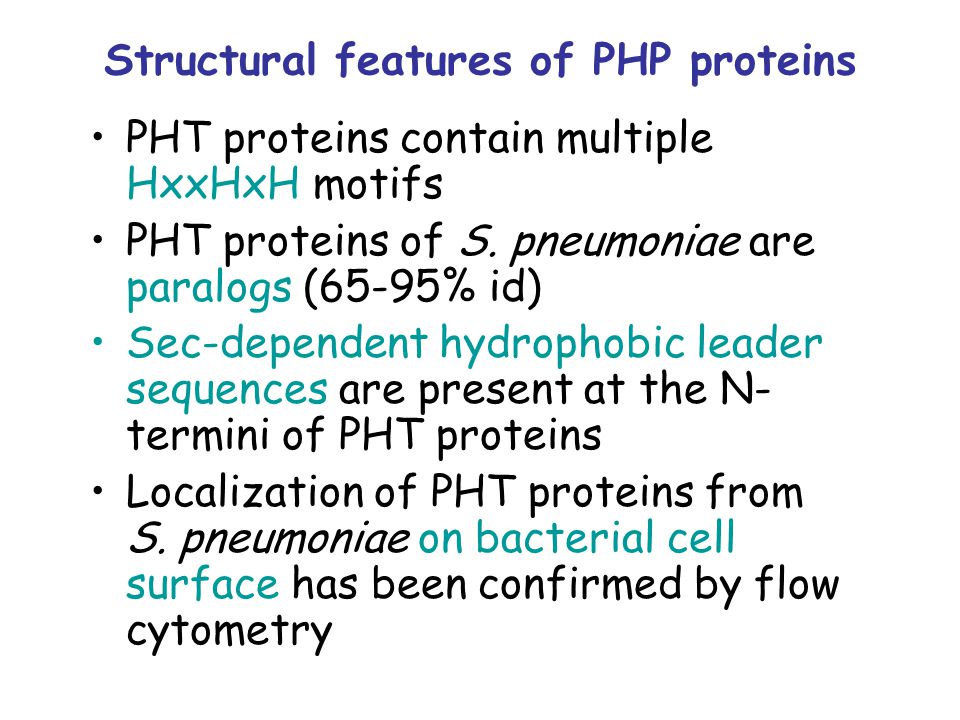 Structural features of PHP proteins

• PHT proteins contain multiple HxxHxH motifs
• PHT proteins of S. pneumoniae are paralogs (65-95% id)
• Sec-dependent hydrophobic leader sequences are present at the N-termini of PHT proteins
• Localization of PHT proteins from S. pneumoniae on bacterial cell surface has been confirmed by flow cytometry